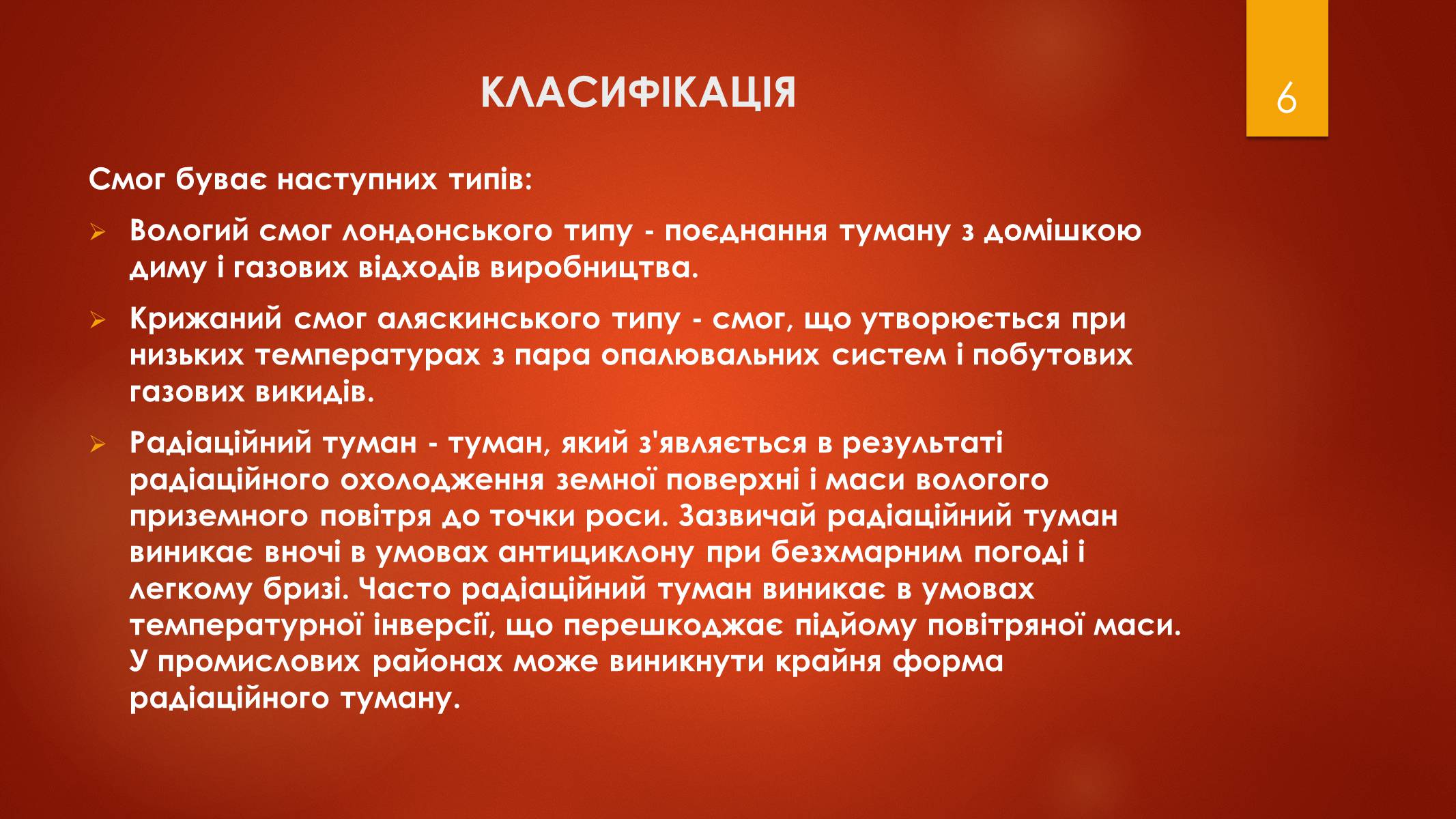 КЛАСИФІКАЦІЯ

6

Смог буває наступних типів:

Вологий смог лондонського типу - поєднання туману з домішкою диму і газових відходів виробництва.

Крижаний смог аляскинського типу - смог, що утворюється при низьких температурах з пара опалювальних систем і побутових газових викидів.

Радіаційний туман - туман, який з'являється в результаті радіаційного охолодження земної поверхні і маси вологого приземного повітря до точки роси. Зазвичай радіаційний туман виникає вночі в умовах антициклону при безхмарним погоді і легкому бризі. Часто радіаційний туман виникає в умовах температурної інверсії, що перешкоджає підйому повітряної маси. У промислових районах може виникнути крайня форма радіаційного туману.